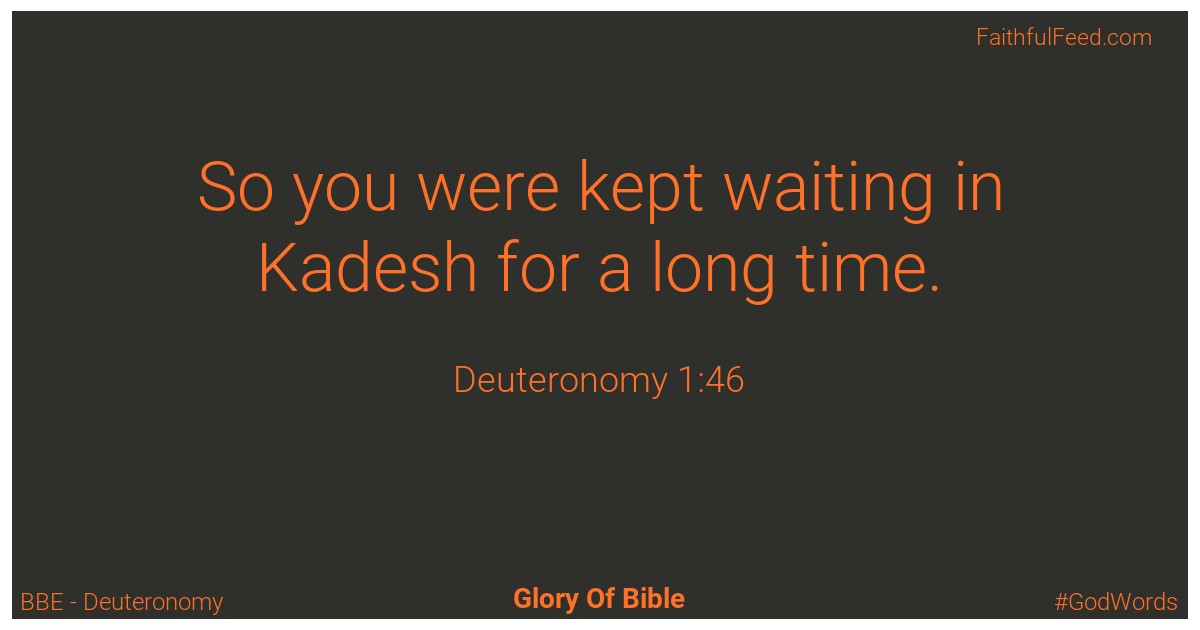 FaithfulFeed.com

So you were kept waiting in Kadesh for a long time.

Deuteronomy 1:46

BBE - Deuteronomy

Glory Of Bible

#GodWords